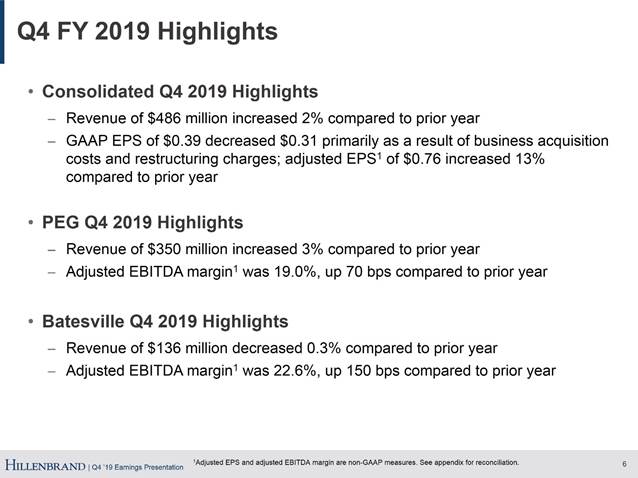 Q4 FY 2019 Highlights

• Consolidated Q4 2019 Highlights
– Revenue of \$486 million increased 2% compared to prior year
– GAAP EPS of \$0.39 decreased \$0.31 primarily as a result of business acquisition costs and restructuring charges; adjusted EPS$^1$ of \$0.76 increased 13% compared to prior year

• PEG Q4 2019 Highlights
– Revenue of \$350 million increased 3% compared to prior year
– Adjusted EBITDA margin$^1$ was 19.0%, up 70 bps compared to prior year

• Batesville Q4 2019 Highlights
– Revenue of \$136 million decreased 0.3% compared to prior year
– Adjusted EBITDA margin$^1$ was 22.6%, up 150 bps compared to prior year

HILLENBRAND | Q4 '19 Earnings Presentation $^1$Adjusted EPS and adjusted EBITDA margin are non-GAAP measures. See appendix for reconciliation. 6